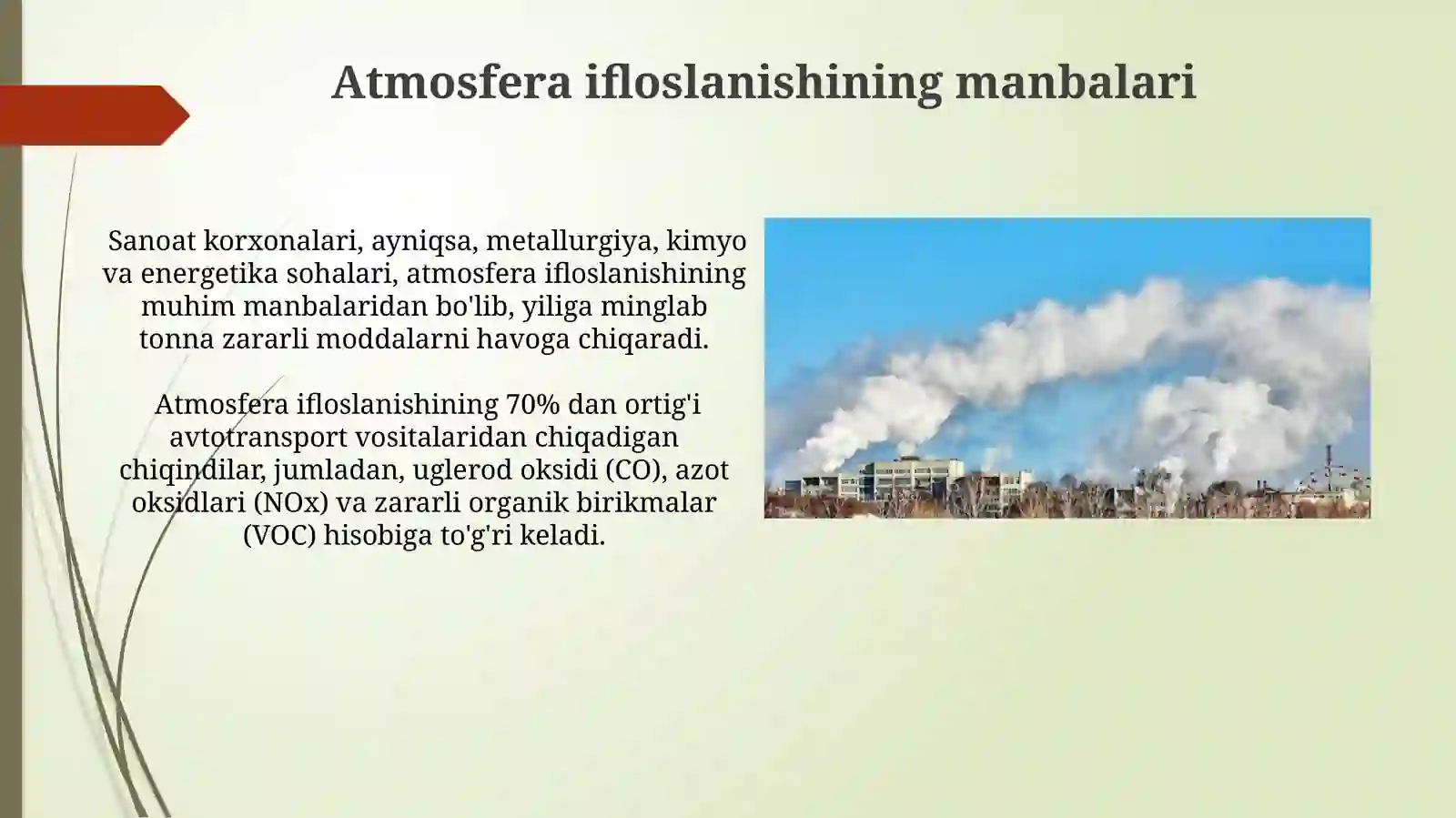 Atmosfera ifloslanishining manbalari

Sanoat korxonalari, ayniqsa, metallurgiya, kimyo va energetika sohalari, atmosfera ifloslanishining muhim manbalaridan bo'lib, yiliga minglab tonna zararli moddalarni havoga chiqaradi.

Atmosfera ifloslanishining 70% dan ortig'i avtotransport vositalaridan chiqadigan chiqindilar, jumladan, uglerod oksidi (CO), azot oksidlari (NOx) va zararli organik birikmalar (VOC) hisobiga to'g'ri keladi.